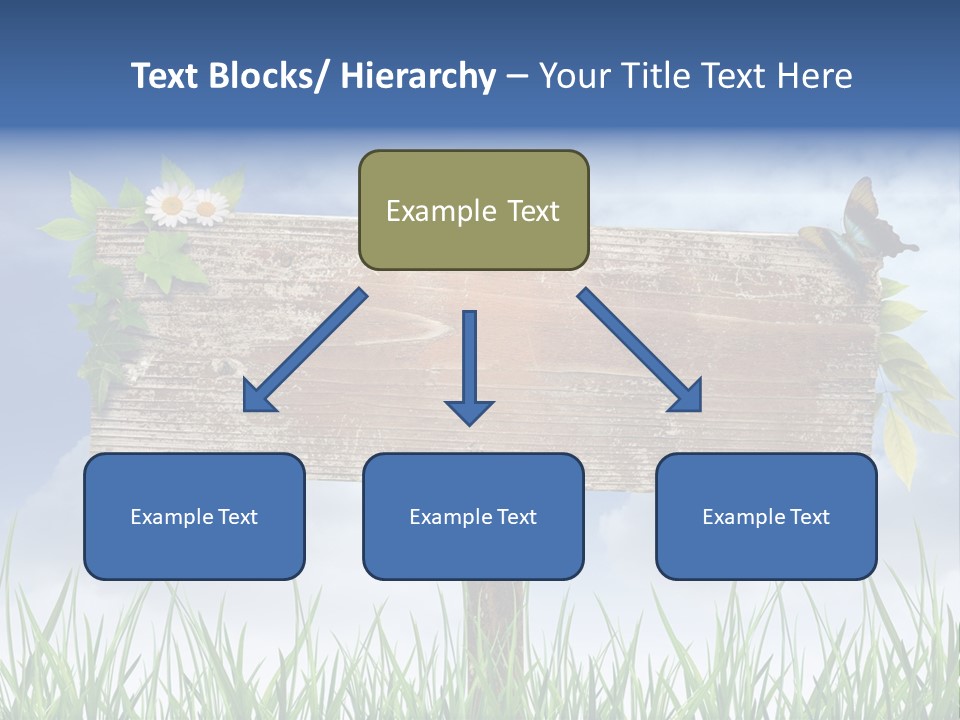 Text Blocks/ Hierarchy – Your Title Text Here

Example Text

Example Text

Example Text

Example Text